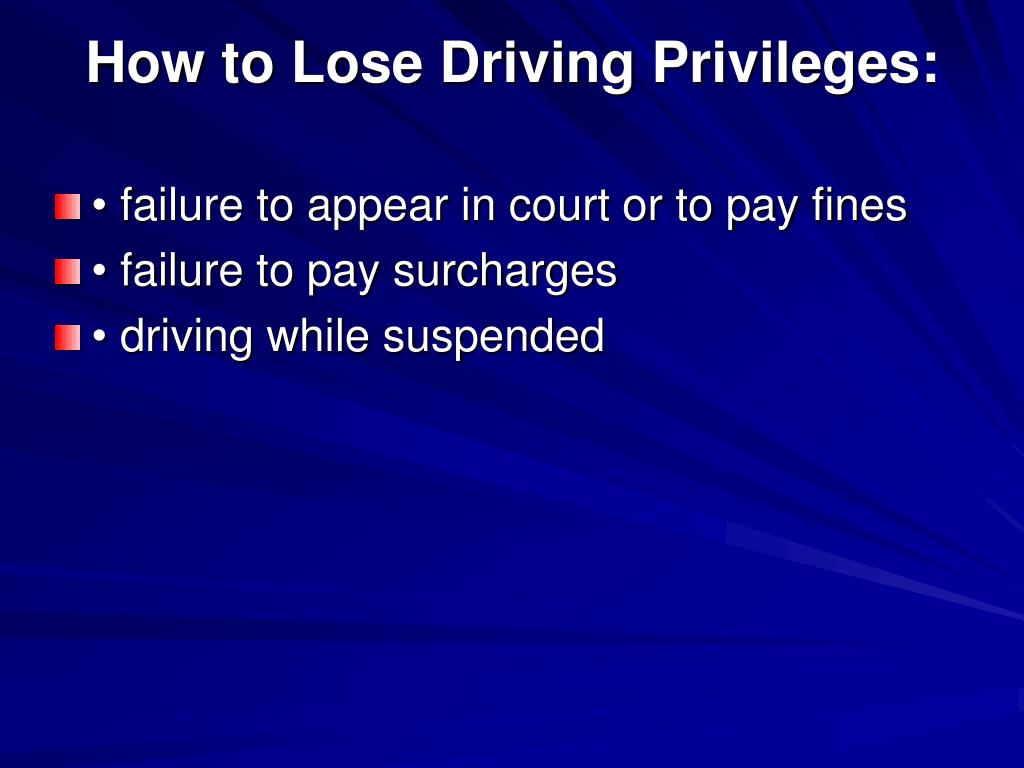 How to Lose Driving Privileges:

• failure to appear in court or to pay fines
• failure to pay surcharges
• driving while suspended